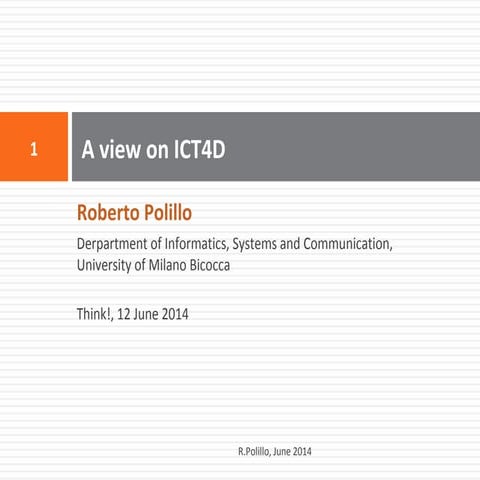 1

A view on ICT4D

Roberto Polillo

Derpartment of Informatics, Systems and Communication, University of Milano Bicocca

Think!, 12 June 2014

R.Polillo, June 2014